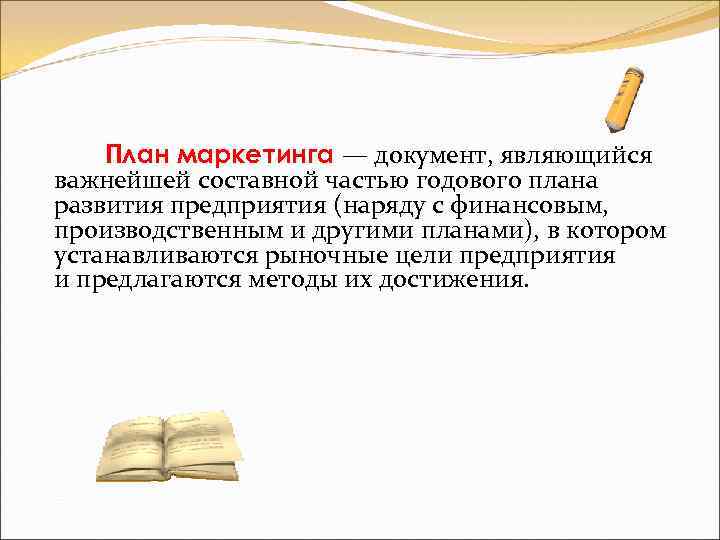 План маркетинга — документ, являющийся важнейшей составной частью годового плана развития предприятия (наряду с финансовым, производственным и другими планами), в котором устанавливаются рыночные цели предприятия и предлагаются методы их достижения.